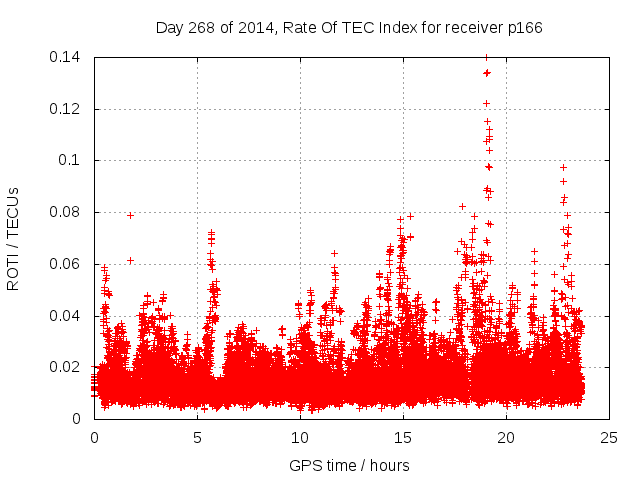 Day 268 of 2014, Rate Of TEC Index for receiver p166

ROTI / TECUs

0.14
0.12
0.1
0.08
0.06
0.04
0.02
0

0
5
10
15
20
25

GPS time / hours